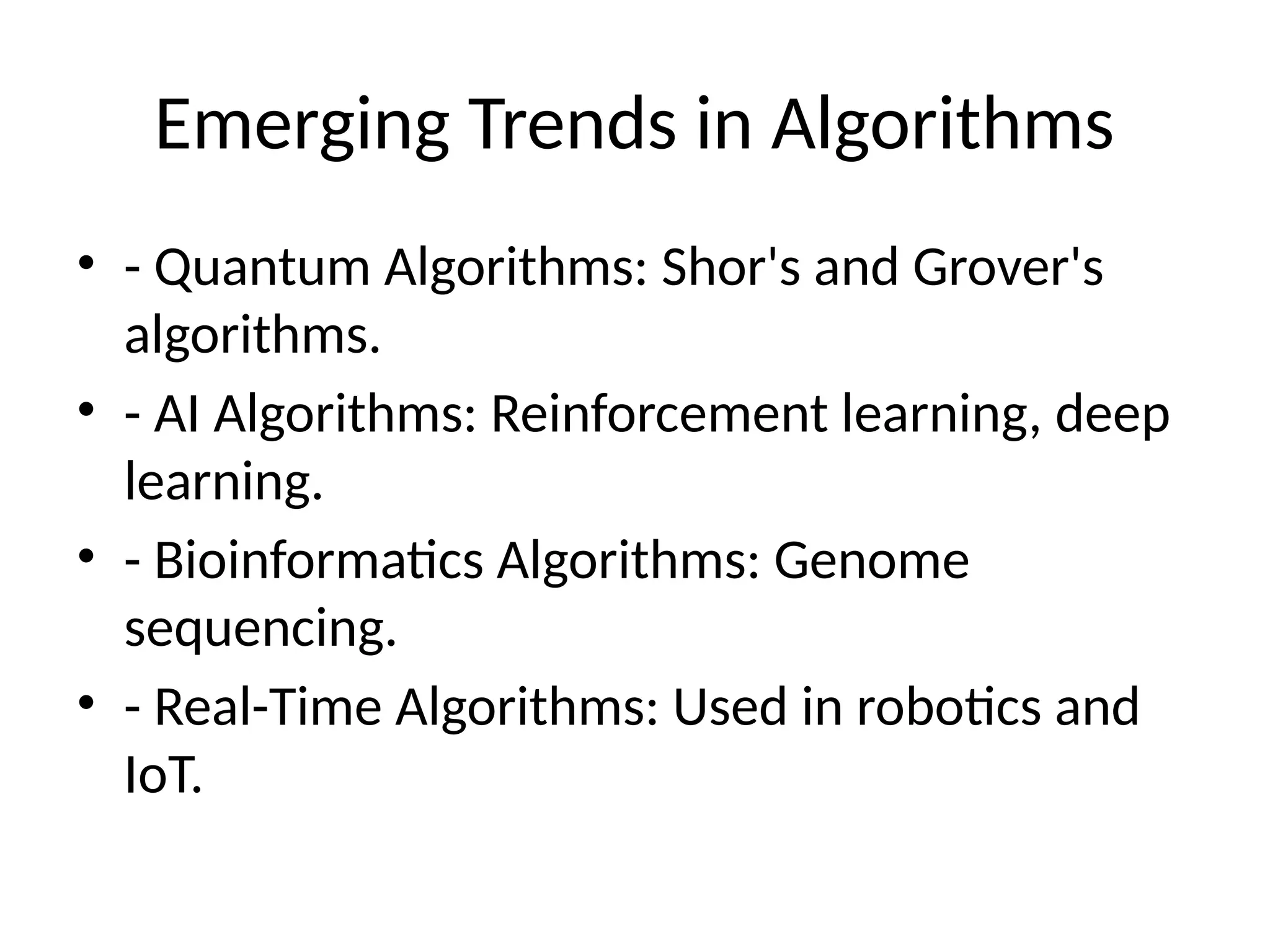 Emerging Trends in Algorithms

• - Quantum Algorithms: Shor's and Grover's algorithms.
• - AI Algorithms: Reinforcement learning, deep learning.
• - Bioinformatics Algorithms: Genome sequencing.
• - Real-Time Algorithms: Used in robotics and IoT.